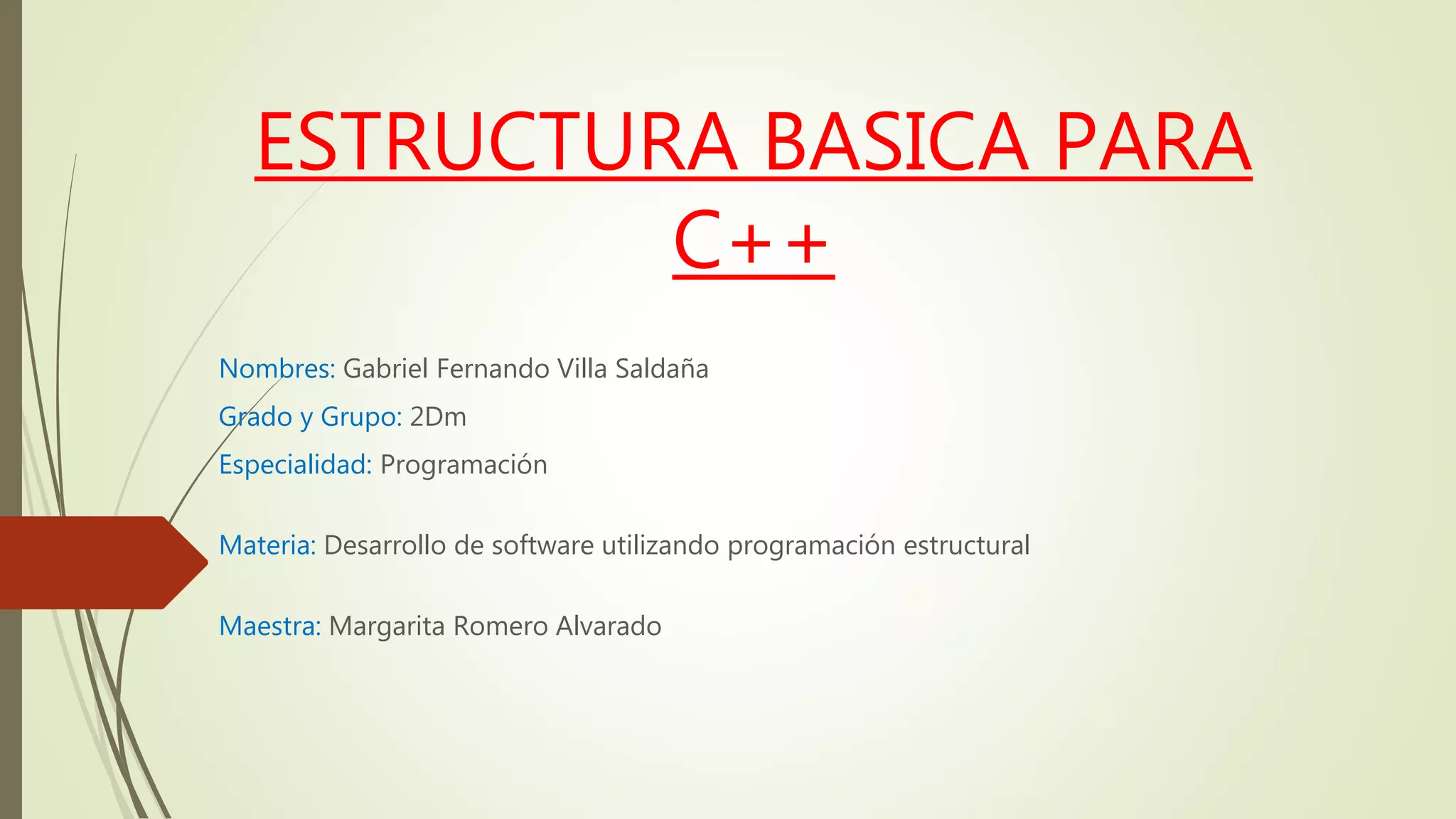 ESTRUCTURA BASICA PARA C++

Nombres: Gabriel Fernando Villa Saldaña

Grado y Grupo: 2Dm

Especialidad: Programación

Materia: Desarrollo de software utilizando programación estructural

Maestra: Margarita Romero Alvarado